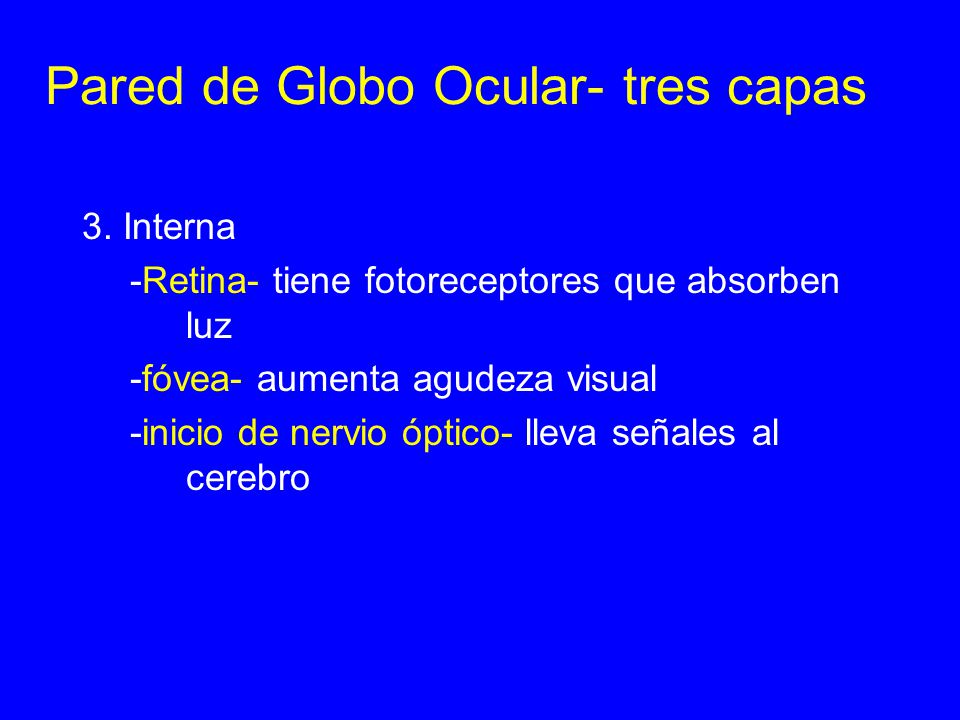 Pared de Globo Ocular- tres capas

3. Interna

-Retina- tiene fotoreceptores que absorben luz

-fóvea- aumenta agudeza visual

-inicio de nervio óptico- lleva señales al cerebro